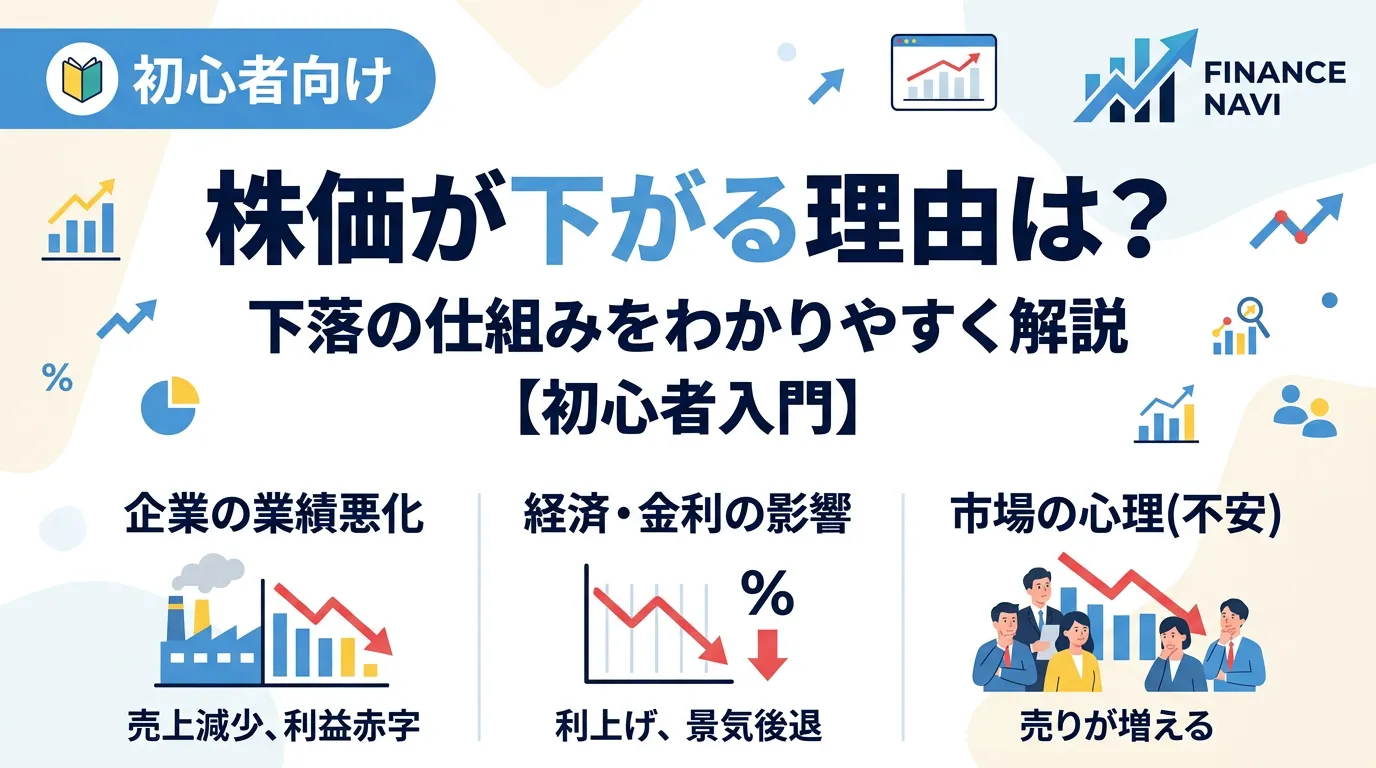 初心者向け

FINANCE NAVI

株価が下がる理由は？
下落の仕組みをわかりやすく解説
【初心者入門】

%

企業の業績悪化
売上減少、利益赤字

経済・金利の影響
%
利上げ、景気後退

市場の心理(不安)
売りが増える